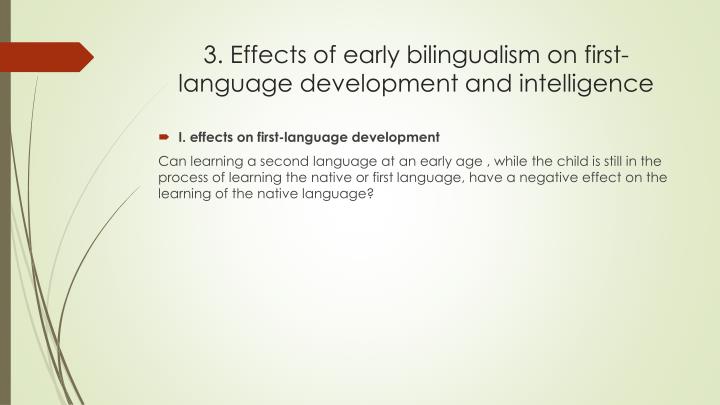 3. Effects of early bilingualism on first-language development and intelligence

I. effects on first-language development

Can learning a second language at an early age , while the child is still in the process of learning the native or first language, have a negative effect on the learning of the native language?